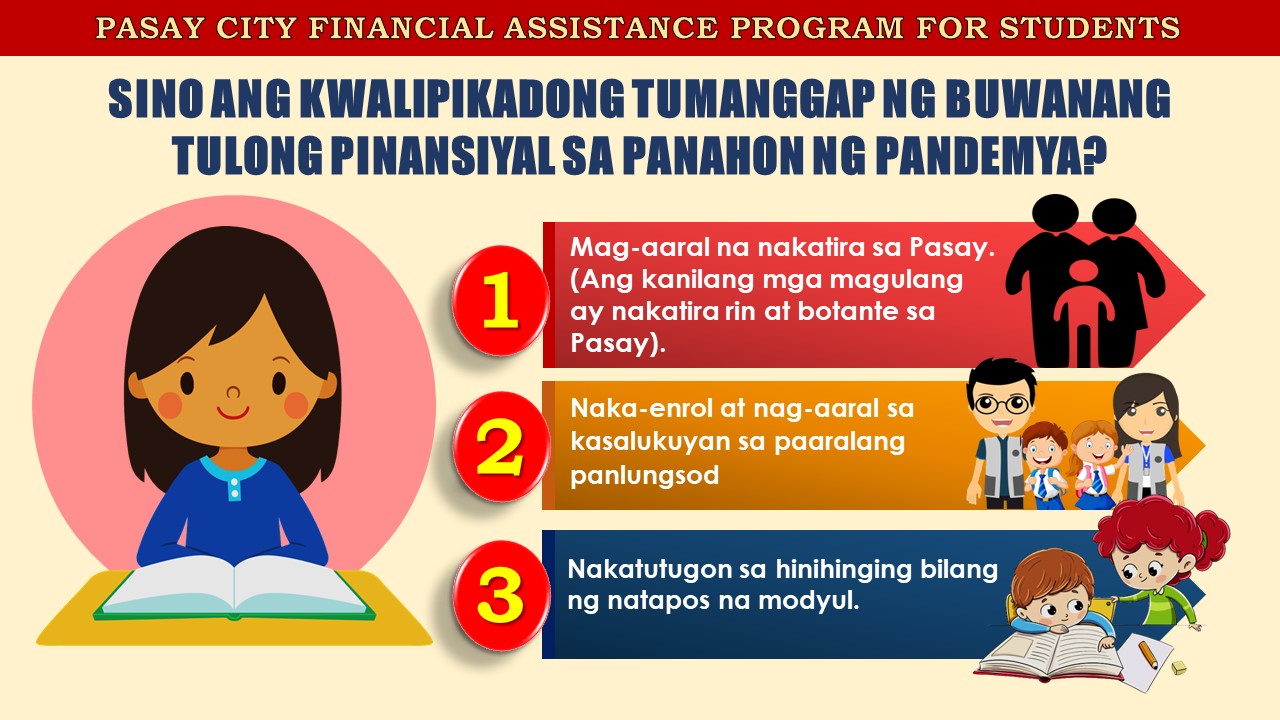 PASAY CITY FINANCIAL ASSISTANCE PROGRAM FOR STUDENTS

SINO ANG KWALIPIKADONG TUMANGGAP NG BUWANANG TULONG PINANSIYAL SA PANAHON NG PANDEMYA?

1

Mag-aaral na nakatira sa Pasay. (Ang kanilang mga magulang ay nakatira rin at botante sa Pasay).

2

Naka-enrol at nag-aaral sa kasalukuyan sa paaralang panlungsod

3

Nakatutugon sa hinihinging bilang ng natapos na modyul.